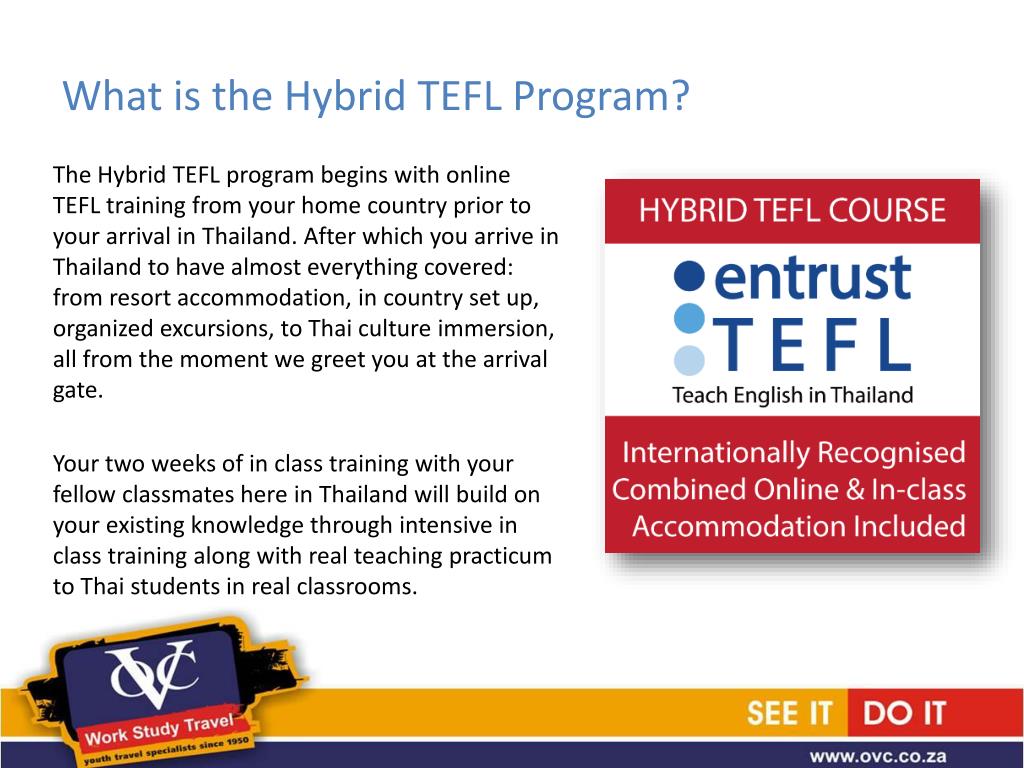 What is the Hybrid TEFL Program?

The Hybrid TEFL program begins with online TEFL training from your home country prior to your arrival in Thailand. After which you arrive in Thailand to have almost everything covered: from resort accommodation, in country set up, organized excursions, to Thai culture immersion, all from the moment we greet you at the arrival gate.

Your two weeks of in class training with your fellow classmates here in Thailand will build on your existing knowledge through intensive in class training along with real teaching practicum to Thai students in real classrooms.

HYBRID TEFL COURSE

entrust TEFL

Teach English in Thailand

Internationally Recognised
Combined Online & In-class
Accommodation Included

OVC

Work Study Travel

youth travel specialists since 1950

SEE IT DO IT

www.ovc.co.za